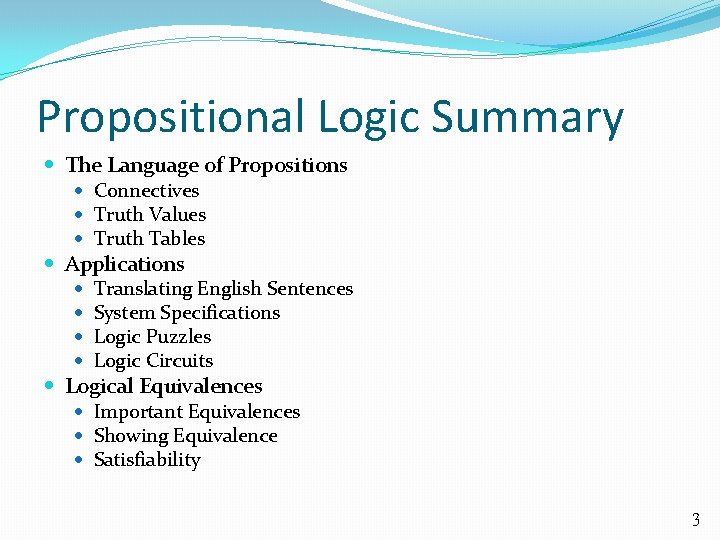 Propositional Logic Summary

- The Language of Propositions
  - Connectives
  - Truth Values
  - Truth Tables
- Applications
  - Translating English Sentences
  - System Specifications
  - Logic Puzzles
  - Logic Circuits
- Logical Equivalences
  - Important Equivalences
  - Showing Equivalence
  - Satisfiability

3